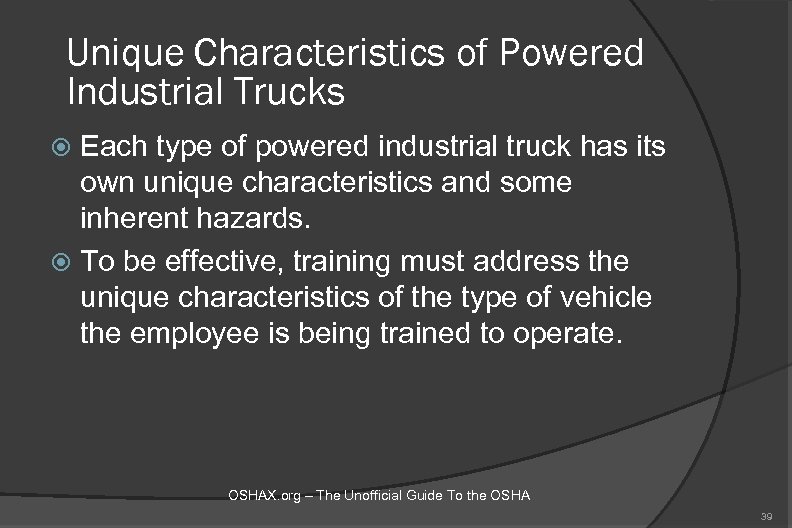 Unique Characteristics of Powered Industrial Trucks

Each type of powered industrial truck has its own unique characteristics and some inherent hazards.

To be effective, training must address the unique characteristics of the type of vehicle the employee is being trained to operate.

OSHAX.org – The Unofficial Guide To the OSHA

39